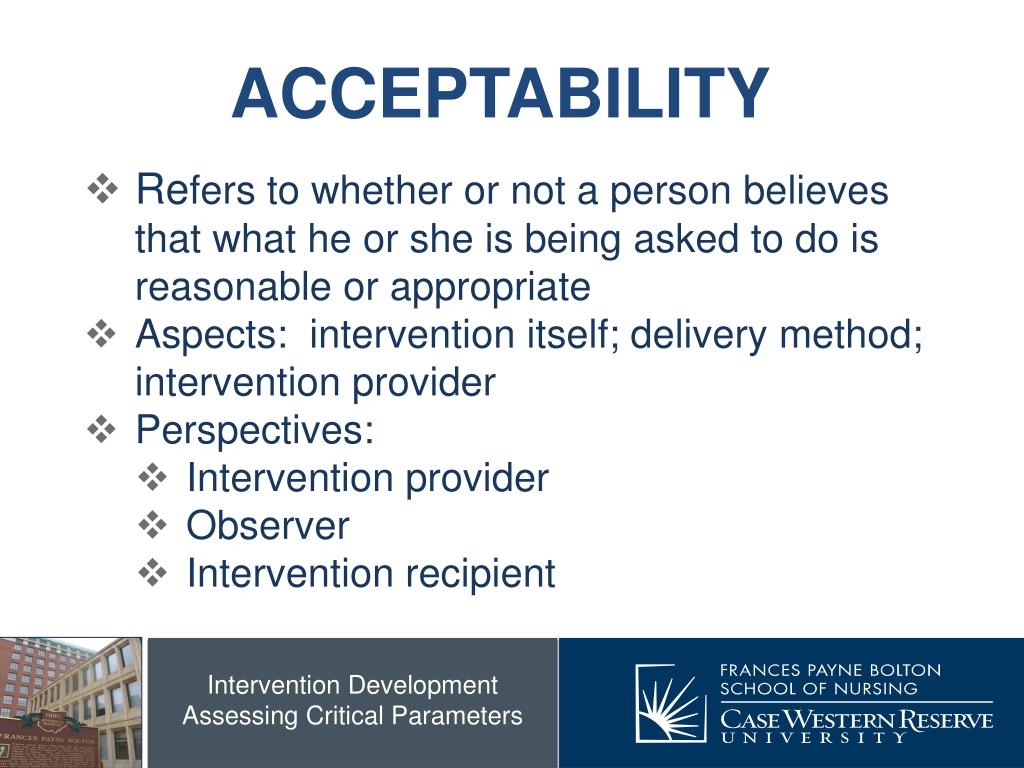 ACCEPTABILITY

❖ Refers to whether or not a person believes that what he or she is being asked to do is reasonable or appropriate
❖ Aspects: intervention itself; delivery method; intervention provider
❖ Perspectives:
❖ Intervention provider
❖ Observer
❖ Intervention recipient

FRANCES PAYNE BOLTON

Intervention Development
Assessing Critical Parameters

FRANCES PAYNE BOLTON
SCHOOL OF NURSING
CASE WESTERN RESERVE
UNIVERSITY